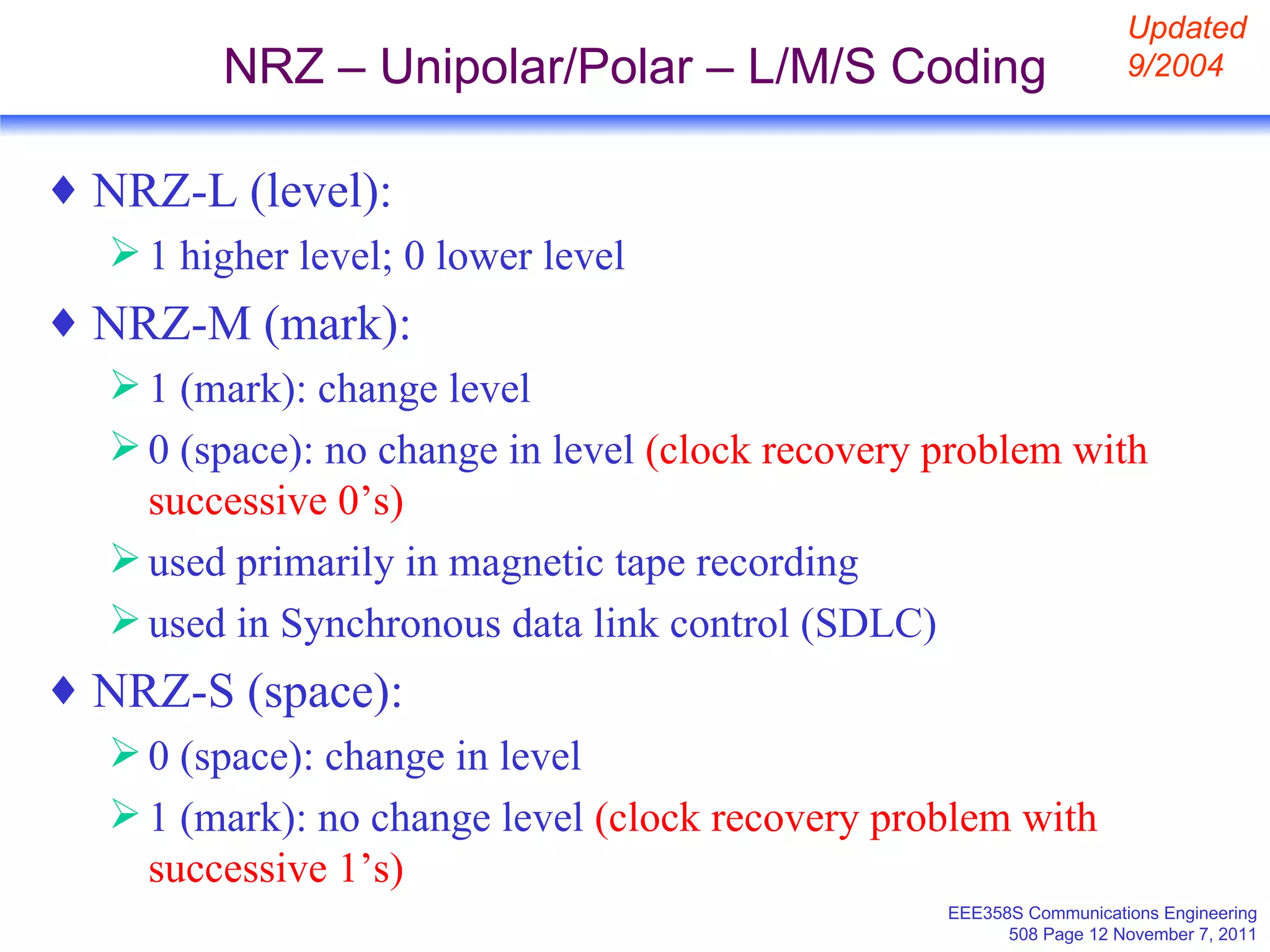 NRZ – Unipolar/Polar – L/M/S Coding

Updated 9/2004

♦ NRZ-L (level):
➢ 1 higher level; 0 lower level

♦ NRZ-M (mark):
➢ 1 (mark): change level
➢ 0 (space): no change in level (clock recovery problem with successive 0’s)
➢ used primarily in magnetic tape recording
➢ used in Synchronous data link control (SDLC)

♦ NRZ-S (space):
➢ 0 (space): change in level
➢ 1 (mark): no change level (clock recovery problem with successive 1’s)

EEE358S Communications Engineering
508 Page 12 November 7, 2011